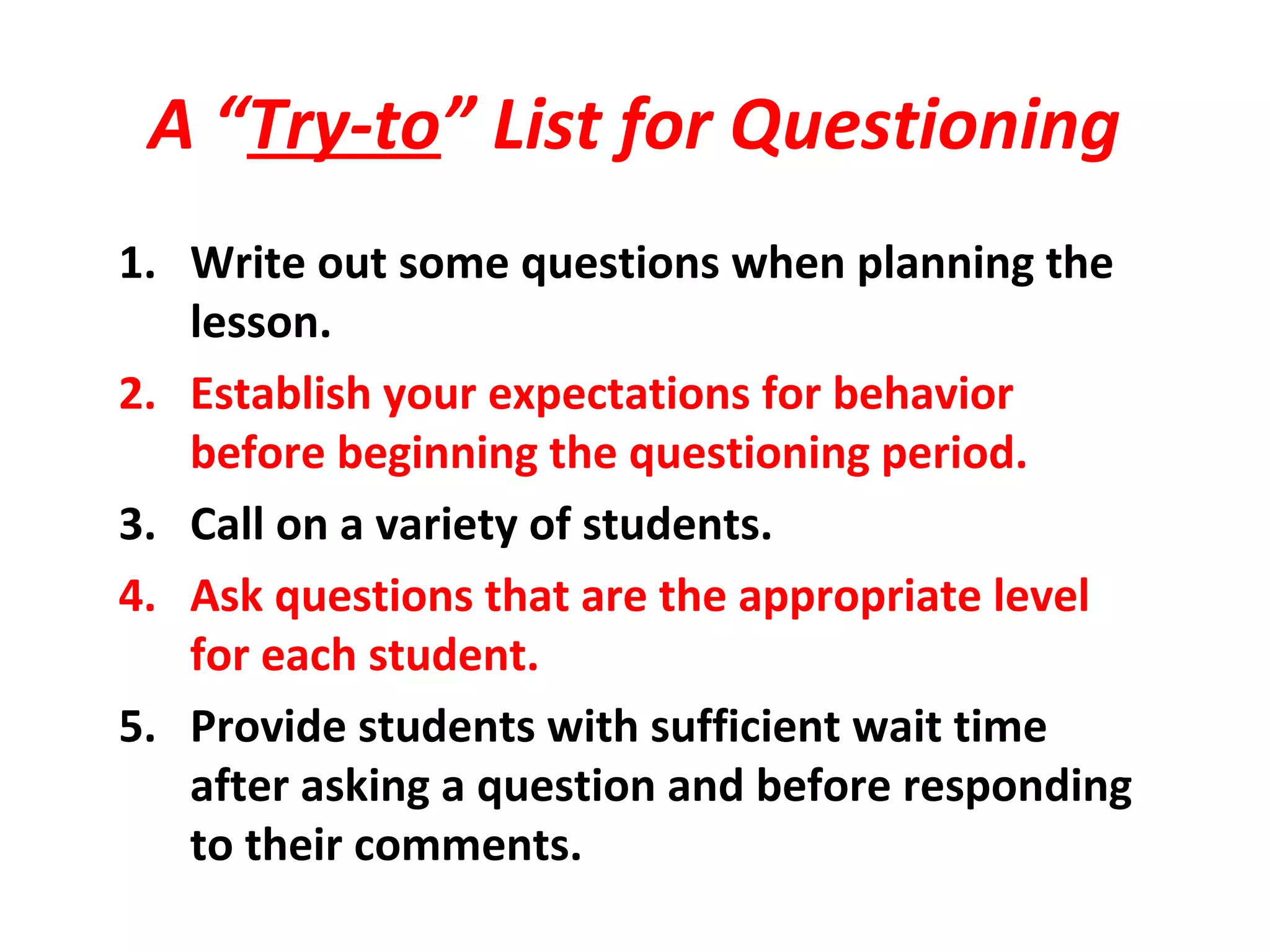 A “Try-to” List for Questioning

1. Write out some questions when planning the lesson.
2. Establish your expectations for behavior before beginning the questioning period.
3. Call on a variety of students.
4. Ask questions that are the appropriate level for each student.
5. Provide students with sufficient wait time after asking a question and before responding to their comments.